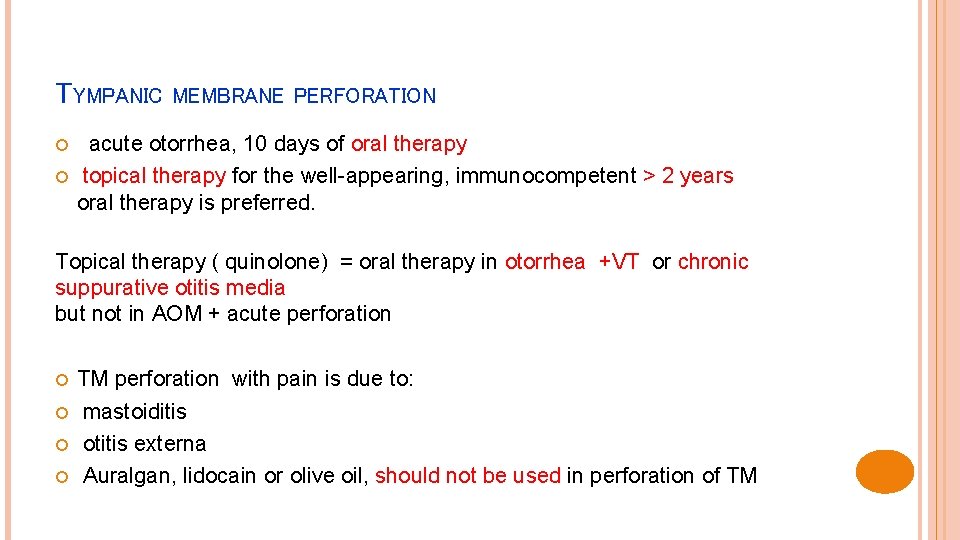 TYMPANIC MEMBRANE PERFORATION

acute otorrhea, 10 days of oral therapy

topical therapy for the well-appearing, immunocompetent > 2 years oral therapy is preferred.

Topical therapy ( quinolone) = oral therapy in otorrhea +VT or chronic suppurative otitis media
but not in AOM + acute perforation

TM perforation with pain is due to:

mastoiditis

otitis externa

Auralgan, lidocain or olive oil, should not be used in perforation of TM